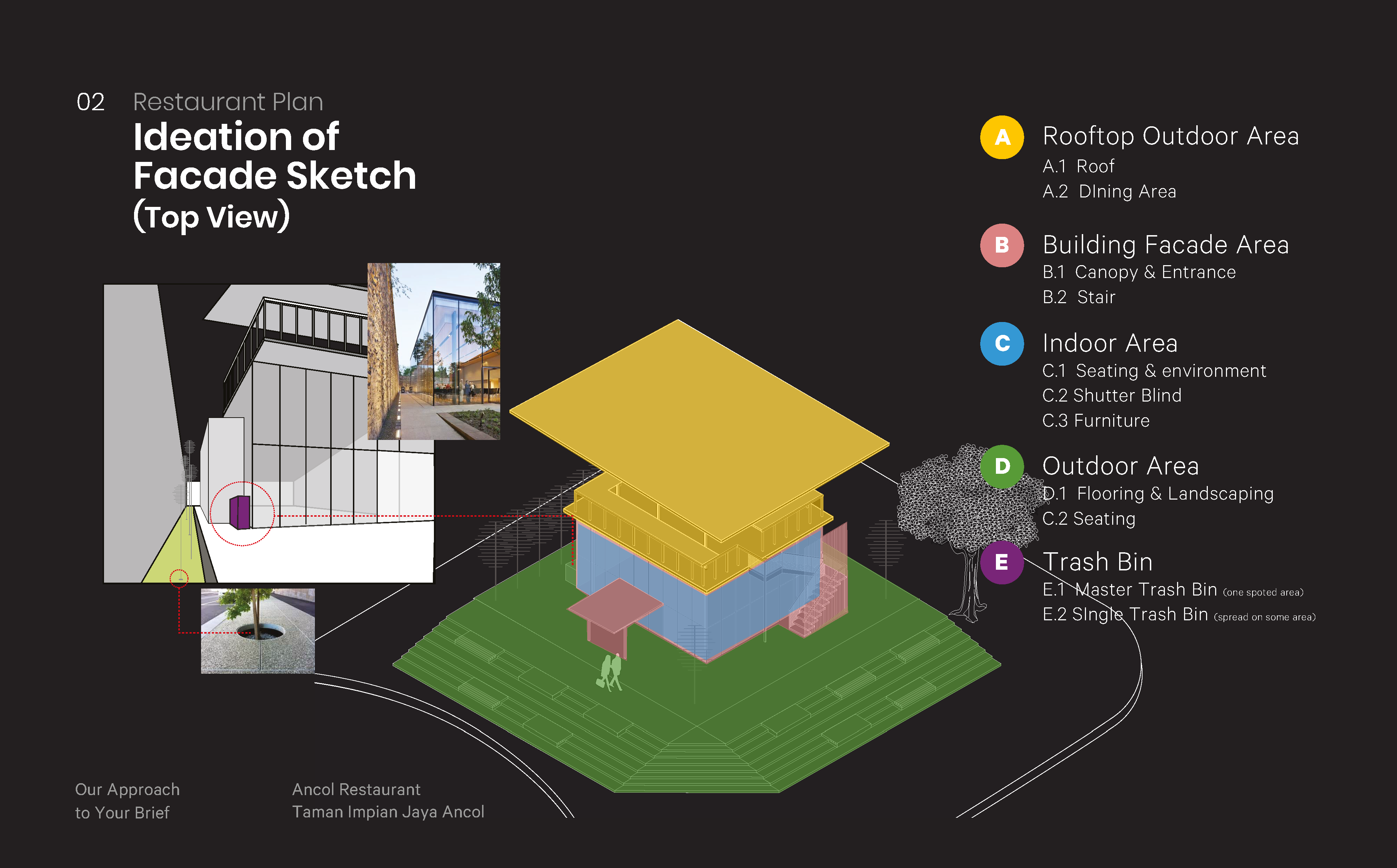 02 Restaurant Plan

Ideation of Facade Sketch (Top View)

A Rooftop Outdoor Area
A.1 Roof
A.2 DIning Area

B Building Facade Area
B.1 Canopy & Entrance
B.2 Stair

C Indoor Area
C.1 Seating & environment
C.2 Shutter Blind
C.3 Furniture

D Outdoor Area
D.1 Flooring & Landscaping
C.2 Seating

E Trash Bin
E.1 Master Trash Bin (one spoted area)
E.2 SIngle Trash Bin (spread on some area)

Our Approach
to Your Brief

Ancol Restaurant
Taman Impian Jaya Ancol